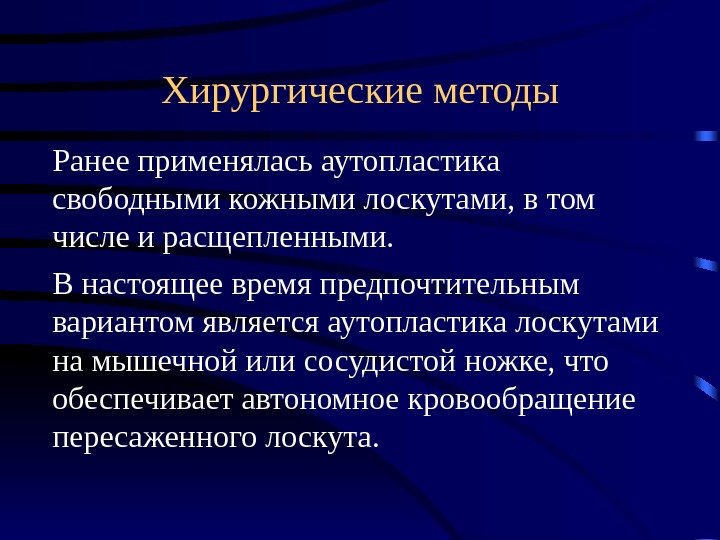 Хирургические методы

Ранее применялась аутопластика свободными кожными лоскутами, в том числе и расщепленными.

В настоящее время предпочтительным вариантом является аутопластика лоскутами на мышечной или сосудистой ножке, что обеспечивает автономное кровообращение пересаженного лоскута.